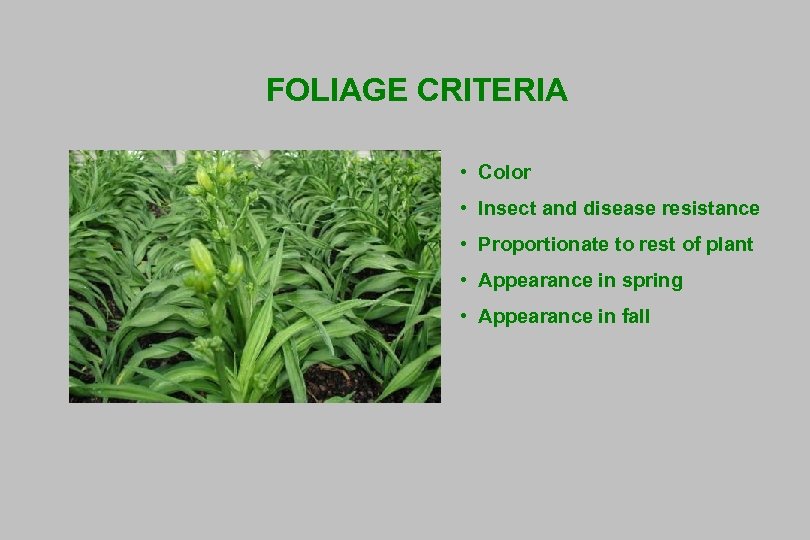 FOLIAGE CRITERIA

• Color
• Insect and disease resistance
• Proportionate to rest of plant
• Appearance in spring
• Appearance in fall